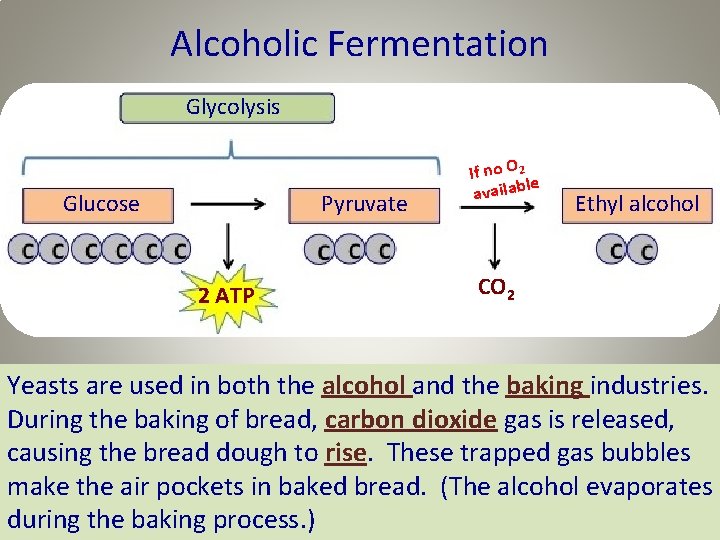 Alcoholic Fermentation

Glycolysis

Glucose

C C C C C C

2 ATP

Pyruvate

C C C

If no $O_2$ available

$CO_2$

Ethyl alcohol

C C

Yeasts are used in both the alcohol and the baking industries. During the baking of bread, carbon dioxide gas is released, causing the bread dough to rise. These trapped gas bubbles make the air pockets in baked bread. (The alcohol evaporates during the baking process.)